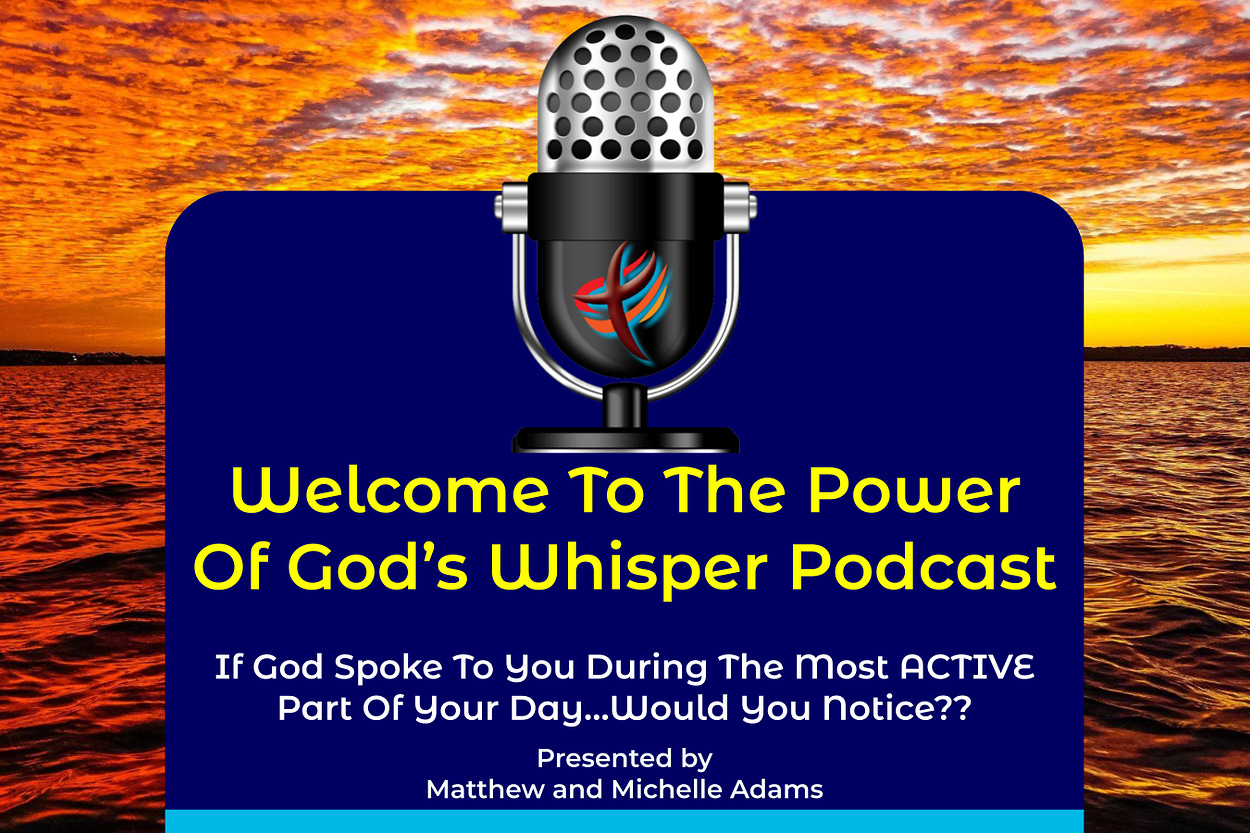 Welcome To The Power Of God's Whisper Podcast

If God Spoke To You During The Most ACTIVE Part Of Your Day...Would You Notice??

Presented by
Matthew and Michelle Adams